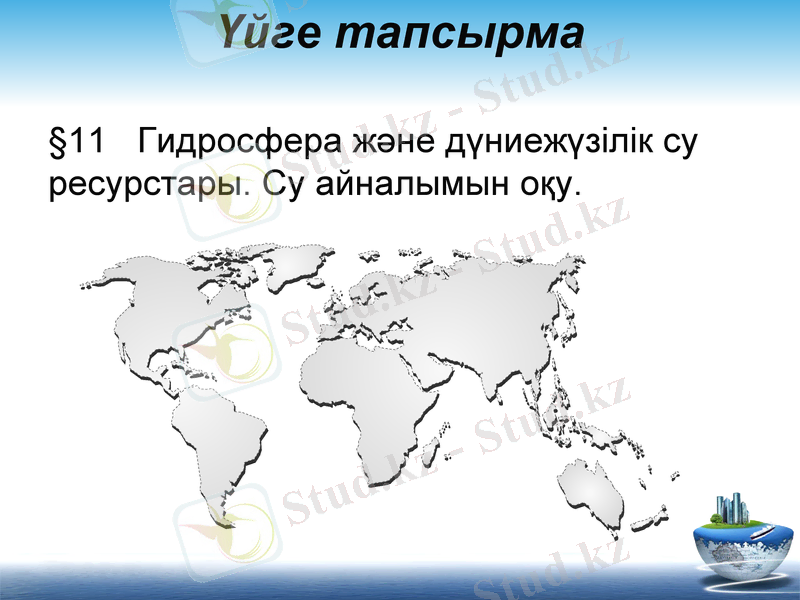 Үйге тапсырма

§11 Гидросфера және дүниежүзілік су ресурстары. Су айналымын оқу.

Stud.kz - Stud.kz
Stud.kz - Stud.kz
Stud.kz - Stud.kz
Stud.kz